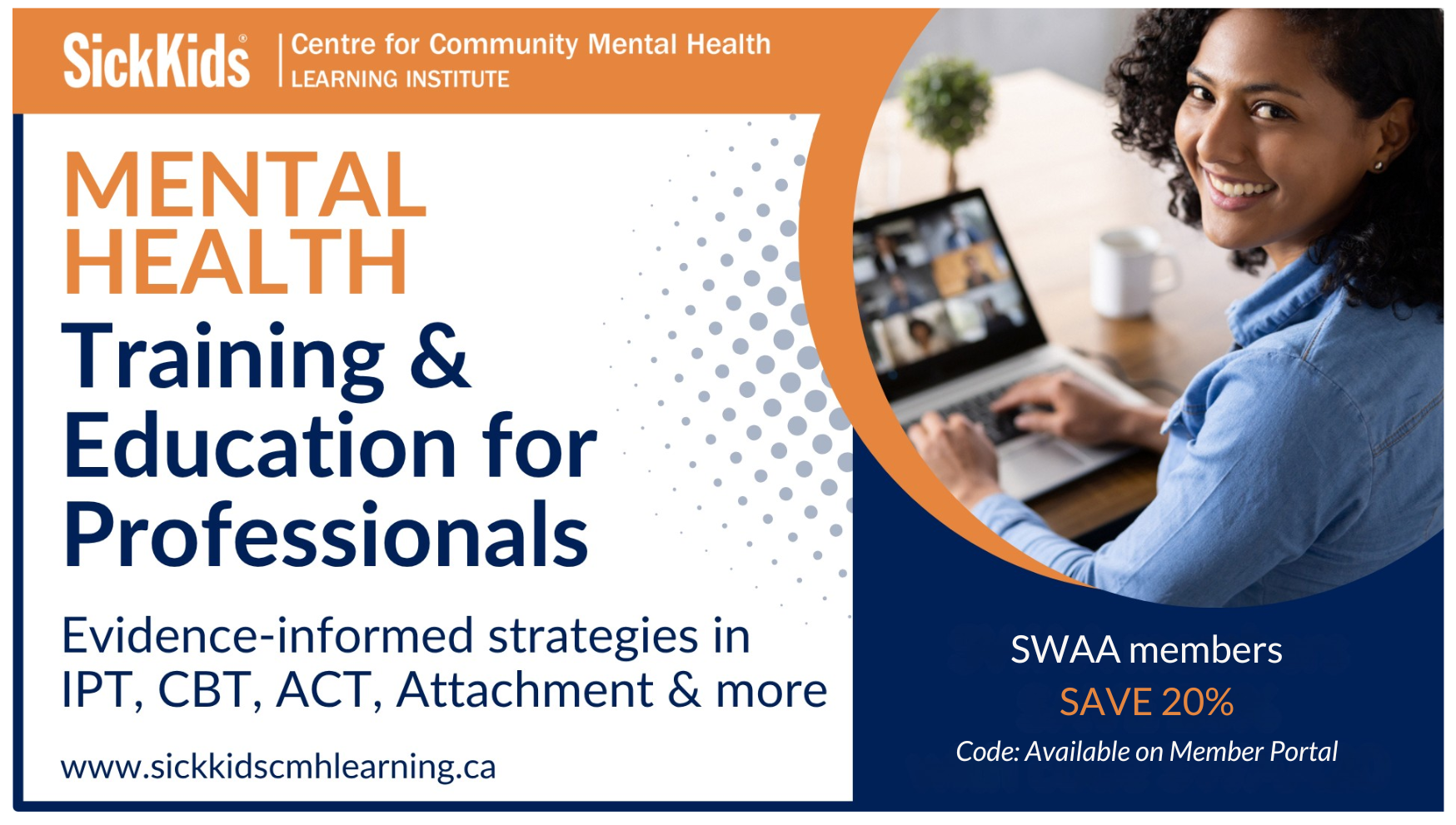 SickKids® | Centre for Community Mental Health
LEARNING INSTITUTE

MENTAL HEALTH

Training & Education for Professionals

Evidence-informed strategies in IPT, CBT, ACT, Attachment & more

www.sickkidscmhlearning.ca

SWAA members
SAVE 20%
Code: Available on Member Portal